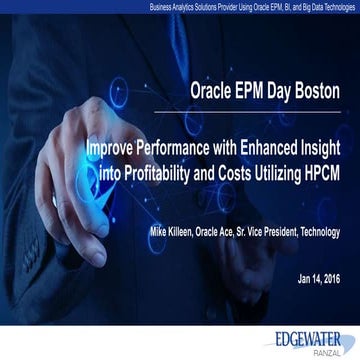 Business Analytics Solutions Provider Using Oracle EPM, BI, and Big Data Technologies

Oracle EPM Day Boston

Improve Performance with Enhanced Insight into Profitability and Costs Utilizing HPCM

Mike Killeen, Oracle Ace, Sr. Vice President, Technology

Jan 14, 2016

EDGEWATER
RANZAL